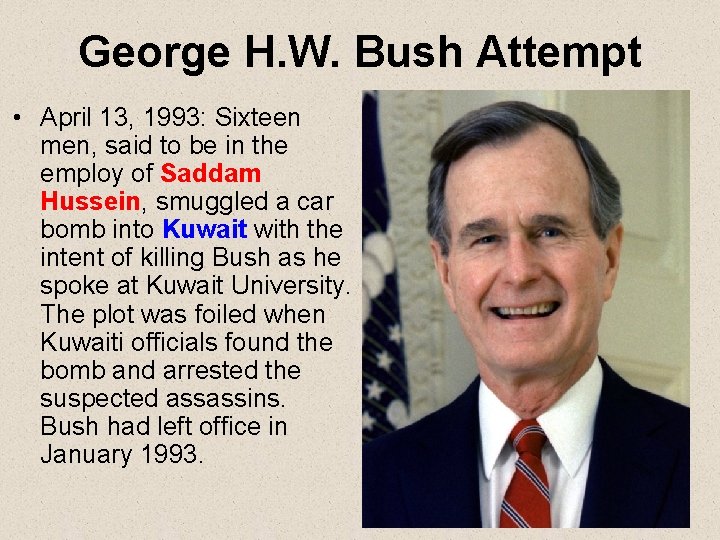 George H.W. Bush Attempt

• April 13, 1993: Sixteen men, said to be in the employ of Saddam Hussein, smuggled a car bomb into Kuwait with the intent of killing Bush as he spoke at Kuwait University. The plot was foiled when Kuwaiti officials found the bomb and arrested the suspected assassins. Bush had left office in January 1993.